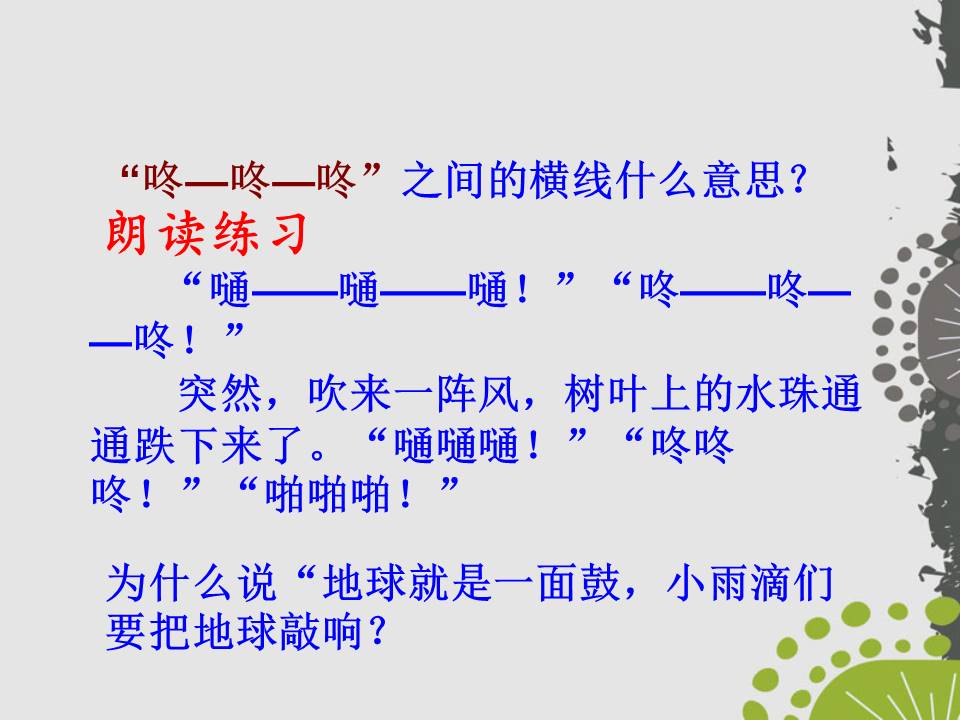 “咚—咚—咚”之间的横线什么意思？

朗读练习

“嗵——嗵——嗵！”“咚——咚——咚！”

突然，吹来一阵风，树叶上的水珠通通跌下来了。“嗵嗵嗵！”“咚咚咚！”“啪啪啪！”

为什么说“地球就是一面鼓，小雨滴们要把地球敲响？